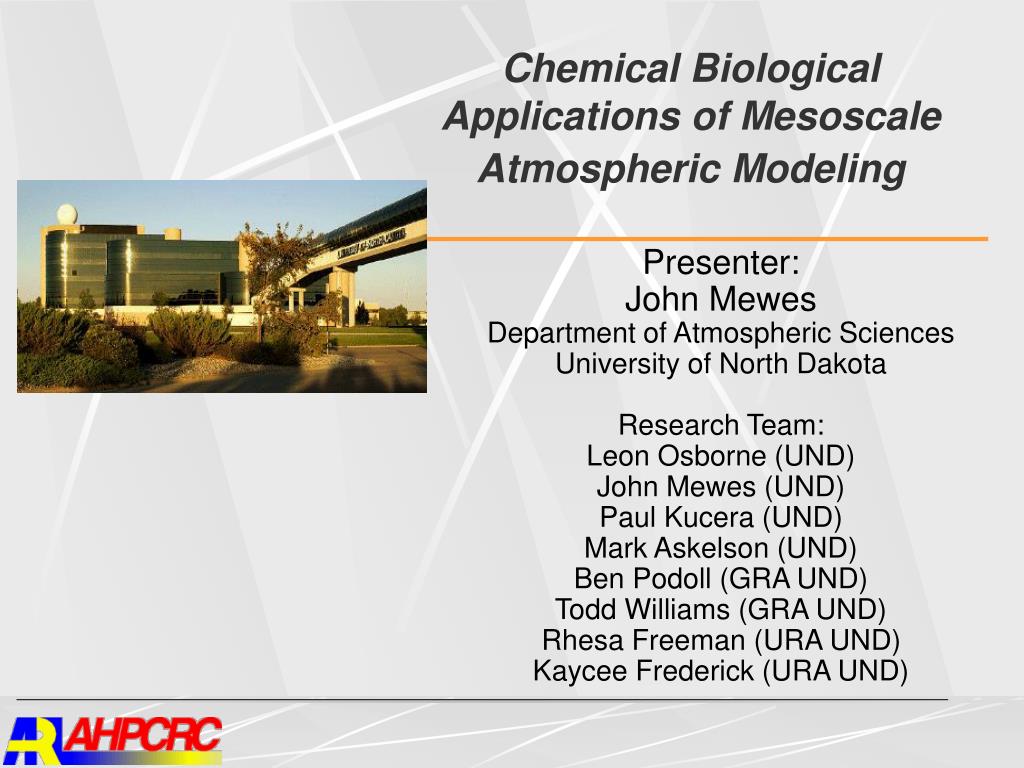 Chemical Biological Applications of Mesoscale Atmospheric Modeling

Presenter:
John Mewes
Department of Atmospheric Sciences
University of North Dakota

Research Team:
Leon Osborne (UND)
John Mewes (UND)
Paul Kucera (UND)
Mark Askelson (UND)
Ben Podoll (GRA UND)
Todd Williams (GRA UND)
Rhesa Freeman (URA UND)
Kaycee Frederick (URA UND)

AHPCRC